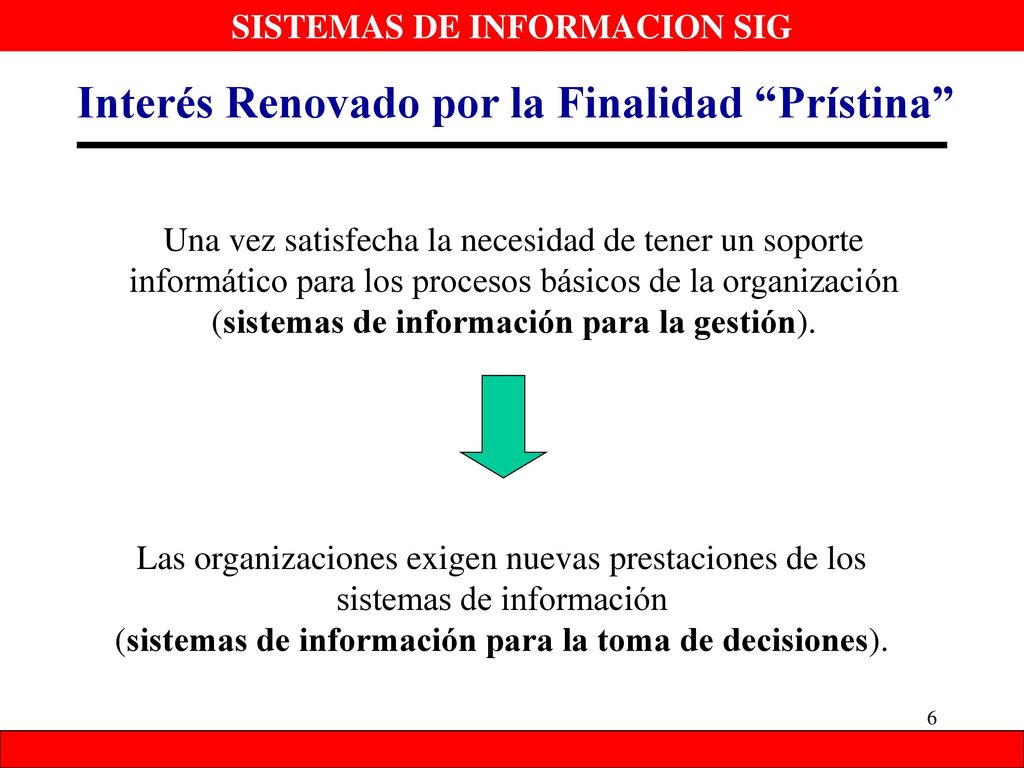 SISTEMAS DE INFORMACION SIG

Interés Renovado por la Finalidad “Prístina”

Una vez satisfecha la necesidad de tener un soporte informático para los procesos básicos de la organización (sistemas de información para la gestión).

Las organizaciones exigen nuevas prestaciones de los sistemas de información (sistemas de información para la toma de decisiones).

6